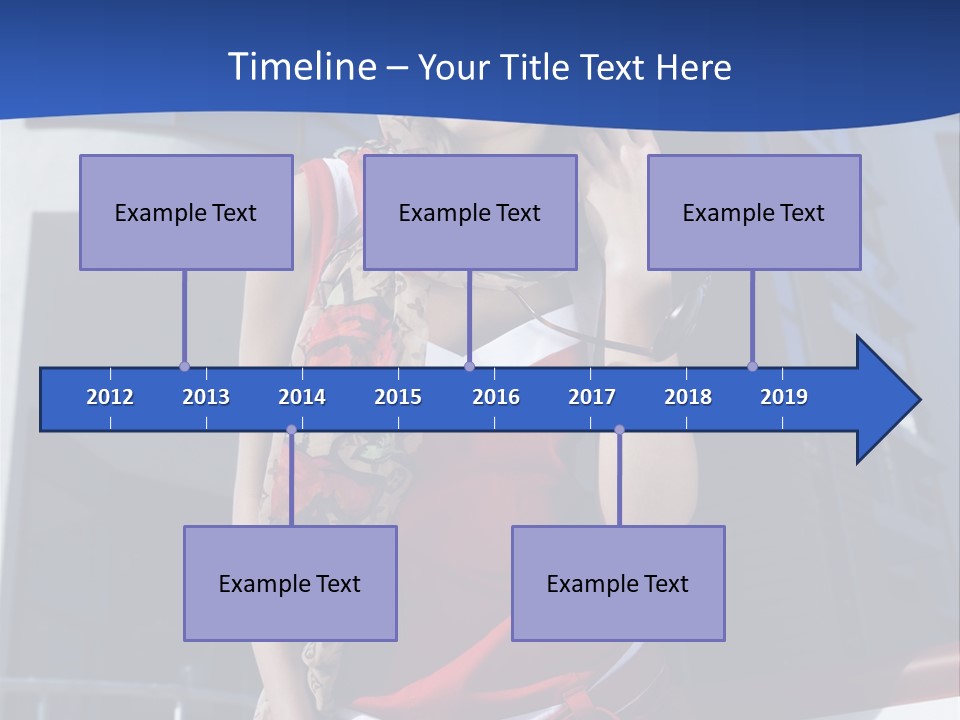 Timeline – Your Title Text Here

Example Text

Example Text

Example Text

2012 2013 2014 2015 2016 2017 2018 2019

Example Text

Example Text